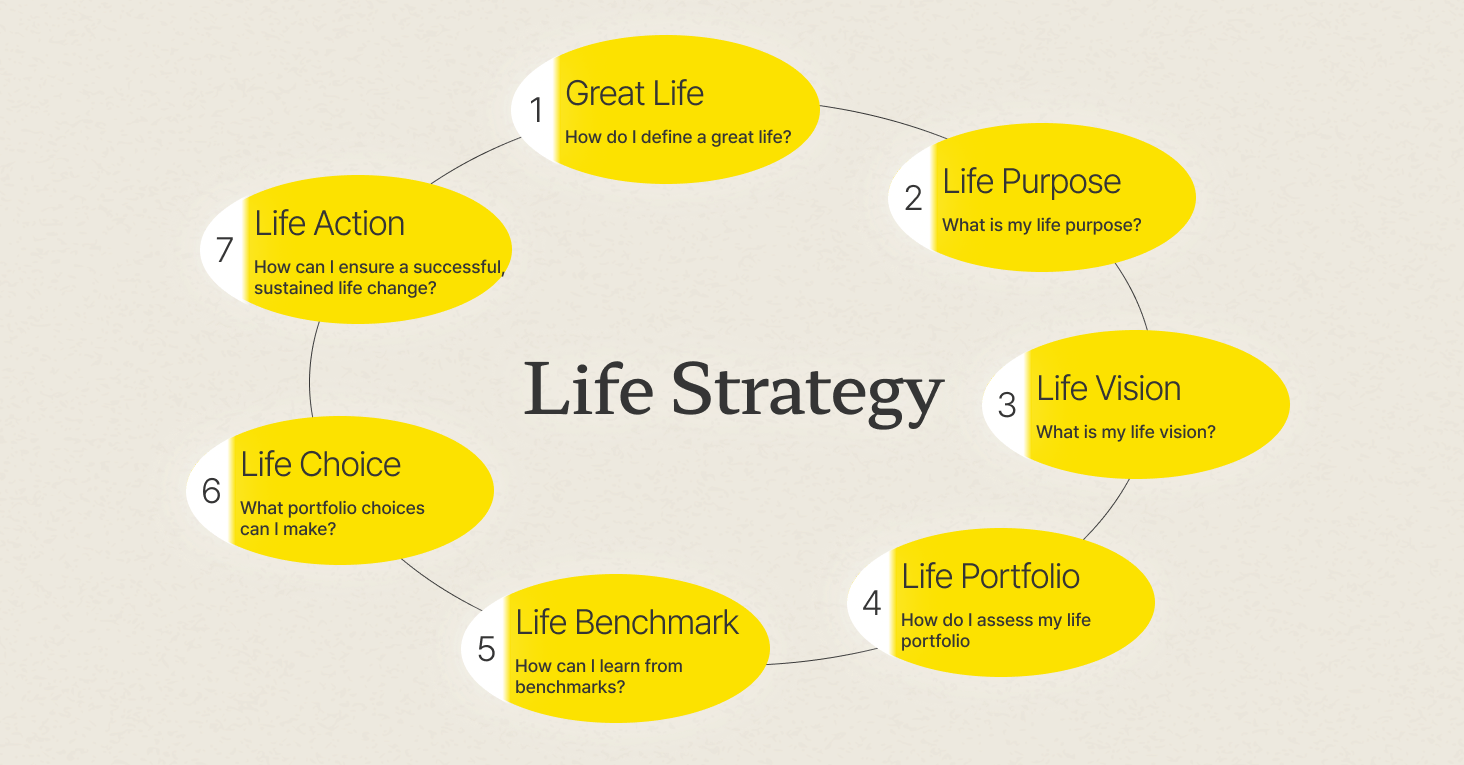 Life Strategy

1 Great Life
How do I define a great life?

2 Life Purpose
What is my life purpose?

3 Life Vision
What is my life vision?

4 Life Portfolio
How do I assess my life portfolio

5 Life Benchmark
How can I learn from benchmarks?

6 Life Choice
What portfolio choices can I make?

7 Life Action
How can I ensure a successful, sustained life change?